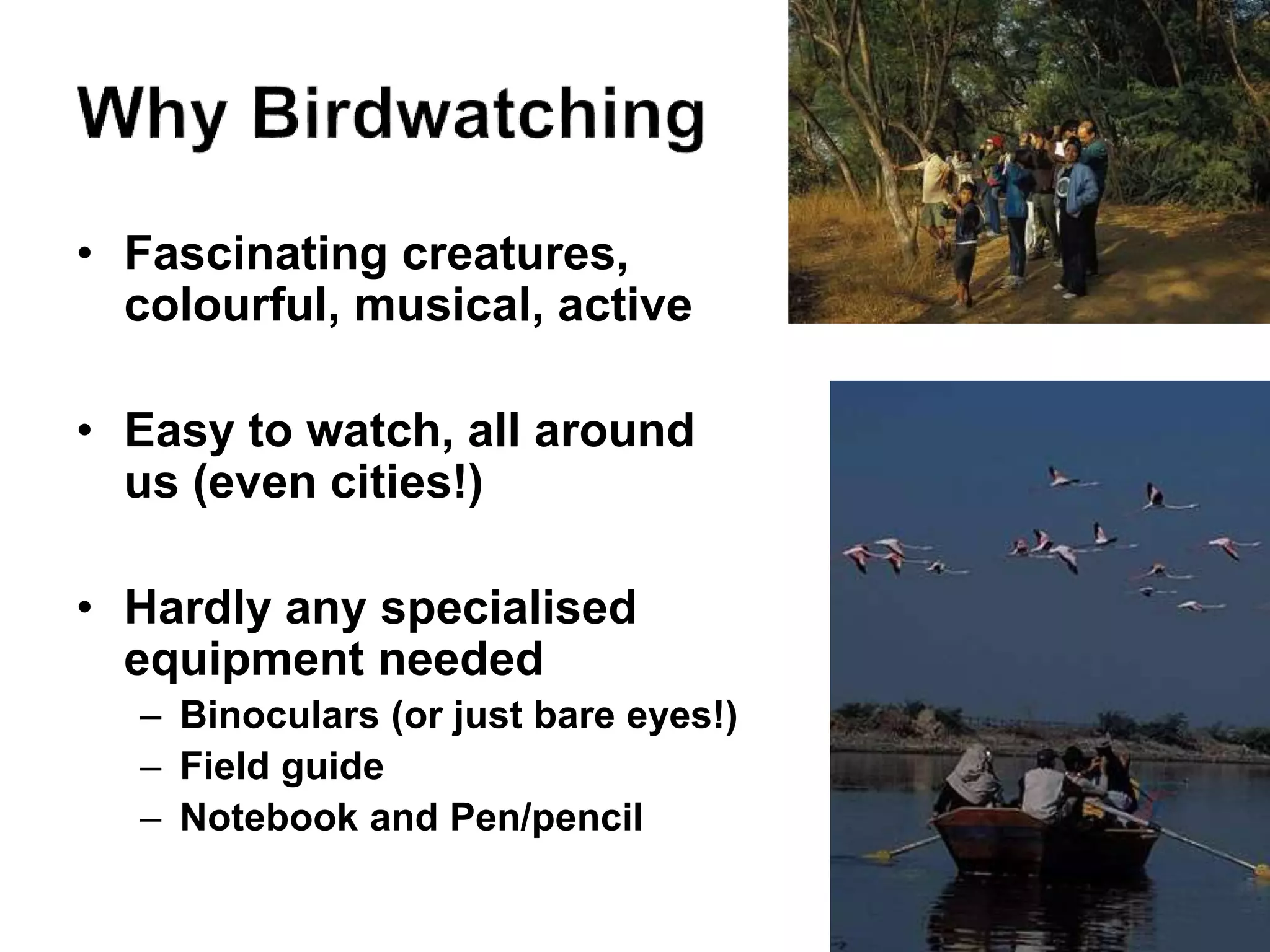 Why Birdwatching

• Fascinating creatures, colourful, musical, active

• Easy to watch, all around us (even cities!)

• Hardly any specialised equipment needed
– Binoculars (or just bare eyes!)
– Field guide
– Notebook and Pen/pencil